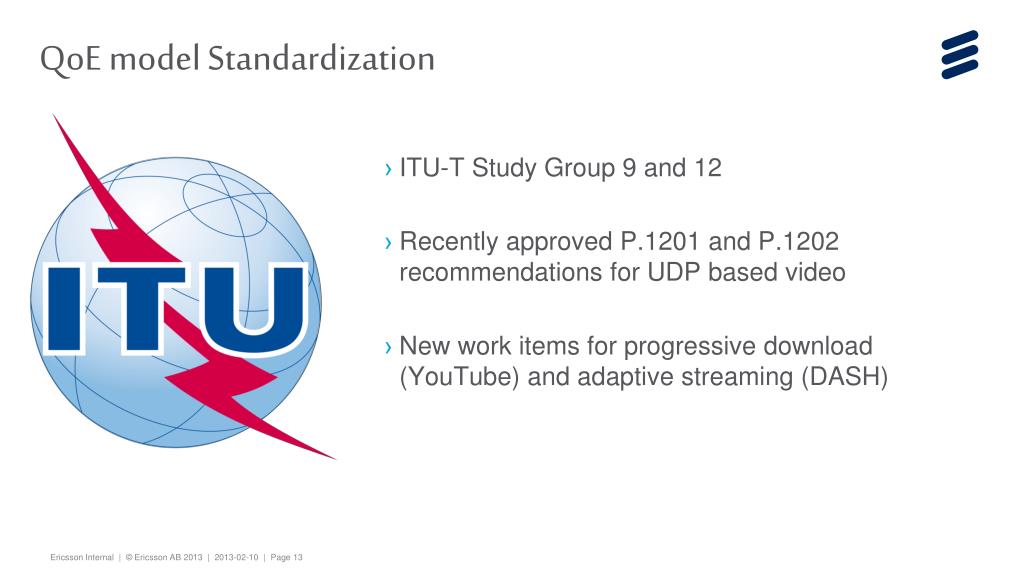 QoE model Standardization

ITU

› ITU-T Study Group 9 and 12

› Recently approved P.1201 and P.1202 recommendations for UDP based video

› New work items for progressive download (YouTube) and adaptive streaming (DASH)

Ericsson Internal | © Ericsson AB 2013 | 2013-02-10 | Page 13